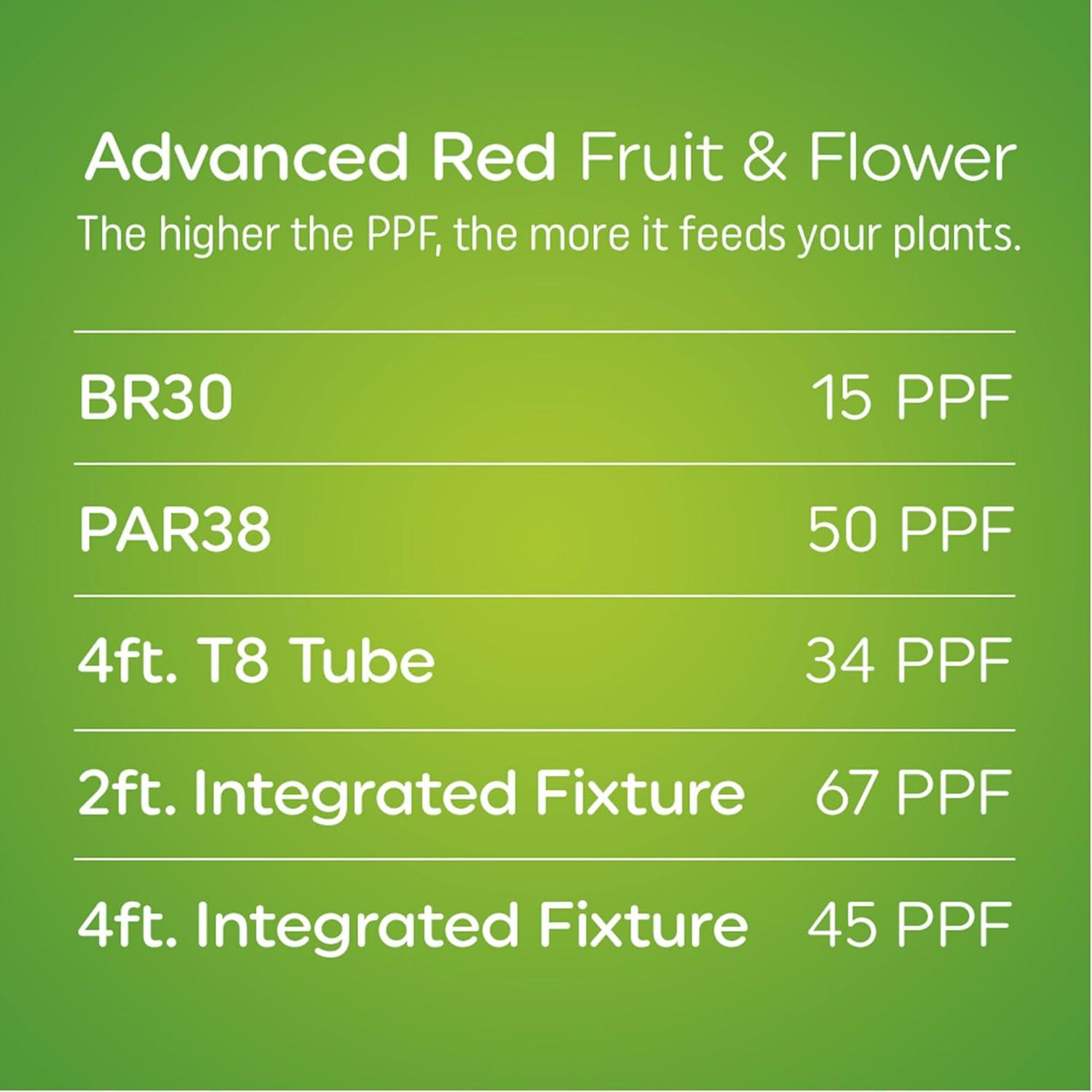 Advanced Red Fruit & Flower
The higher the PPF, the more it feeds your plants.

| | |
|---|---|
| BR30 | 15 PPF |
| PAR38 | 50 PPF |
| 4ft. T8 Tube | 34 PPF |
| 2ft. Integrated Fixture | 67 PPF |
| 4ft. Integrated Fixture | 45 PPF |